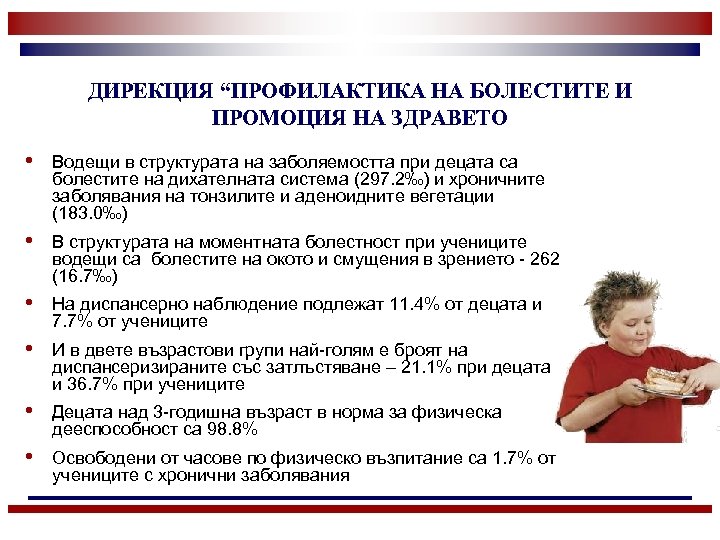 ДИРЕКЦИЯ “ПРОФИЛАКТИКА НА БОЛЕСТИТЕ И ПРОМОЦИЯ НА ЗДРАВЕТО

• Водещи в структурата на заболяемостта при децата са болестите на дихателната система (297.2‰) и хроничните заболявания на тонзилите и аденоидните вегетации (183.0‰)

• В структурата на моментната болестност при учениците водещи са болестите на окото и смущения в зрението - 262 (16.7‰)

• На диспансерно наблюдение подлежат 11.4% от децата и 7.7% от учениците

• И в двете възрастови групи най-голям е броят на диспансеризираните със затлъстяване – 21.1% при децата и 36.7% при учениците

• Децата над 3-годишна възраст в норма за физическа дееспособност са 98.8%

• Освободени от часове по физическо възпитание са 1.7% от учениците с хронични заболявания